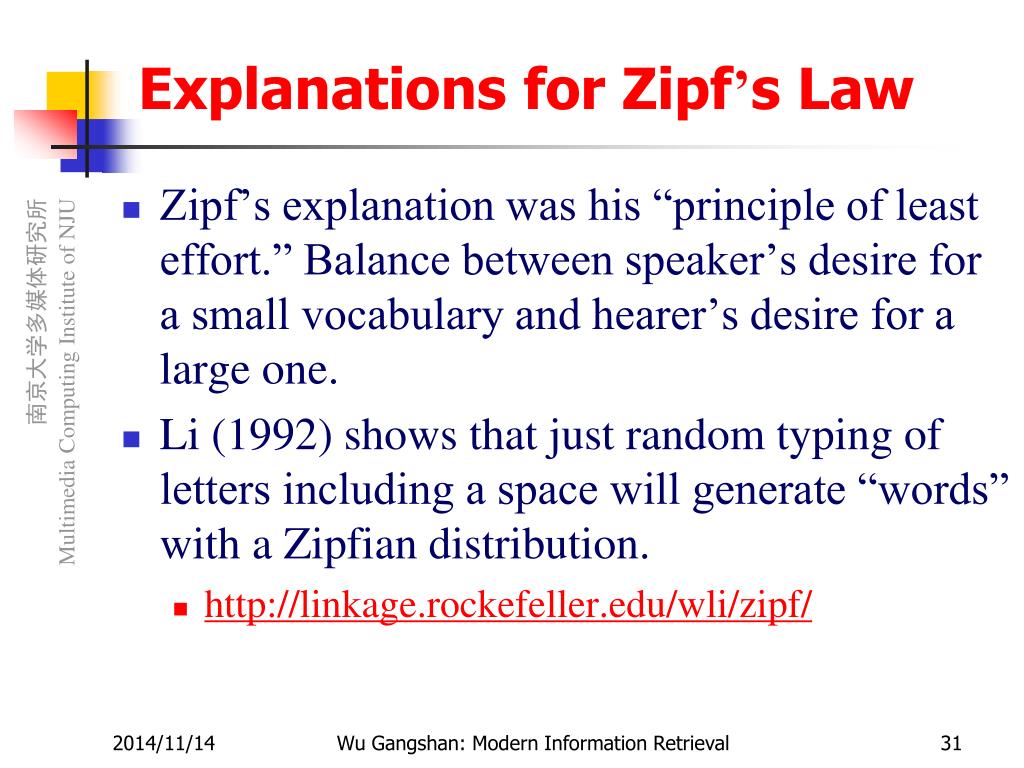 Explanations for Zipf's Law

南京大学多媒体研究所
Multimedia Computing Institute of NJU

- Zipf's explanation was his "principle of least effort." Balance between speaker's desire for a small vocabulary and hearer's desire for a large one.
- Li (1992) shows that just random typing of letters including a space will generate "words" with a Zipfian distribution.
  - http://linkage.rockefeller.edu/wli/zipf/

2014/11/14 Wu Gangshan: Modern Information Retrieval 31